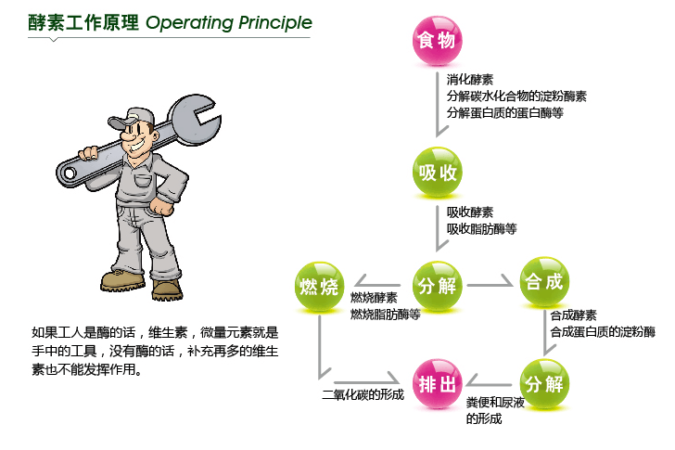 酵素工作原理 Operating Principle

如果工人是酶的话，维生素，微量元素就是手中的工具，没有酶的话，补充再多的维生素也不能发挥作用。

食物

消化酵素
分解碳水化合物的淀粉酶素
分解蛋白质的蛋白酶等

吸收

吸收酵素
吸收脂肪酶等

燃烧

燃烧酵素
燃烧脂肪酶等

分解

合成

合成酵素
合成蛋白质的淀粉酶

二氧化碳的形成

排出

分解

粪便和尿液的形成